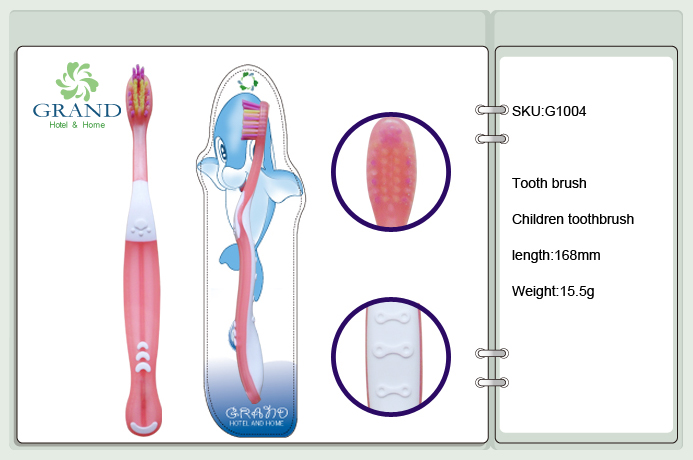 GRAND
Hotel & Home

GRAND
HOTEL AND HOME

SKU:G1004

Tooth brush

Children toothbrush

length:168mm

Weight:15.5g